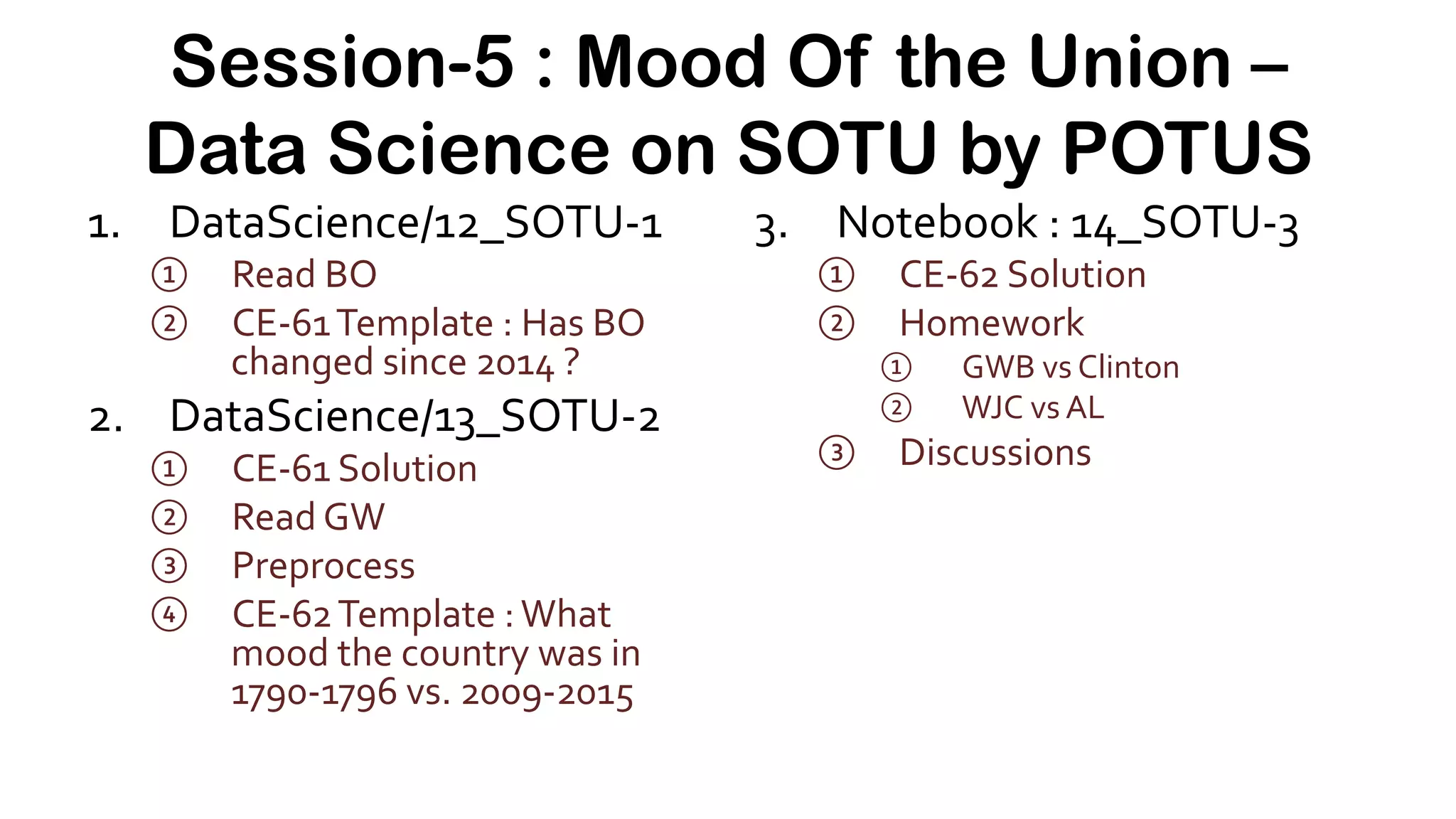 Session-5 : Mood Of the Union – Data Science on SOTU by POTUS

1. DataScience/12_SOTU-1
① Read BO
② CE-61 Template : Has BO changed since 2014 ?
2. DataScience/13_SOTU-2
① CE-61 Solution
② Read GW
③ Preprocess
④ CE-62 Template : What mood the country was in 1790-1796 vs. 2009-2015

3. Notebook : 14_SOTU-3
① CE-62 Solution
② Homework
① GWB vs Clinton
② WJC vs AL
③ Discussions